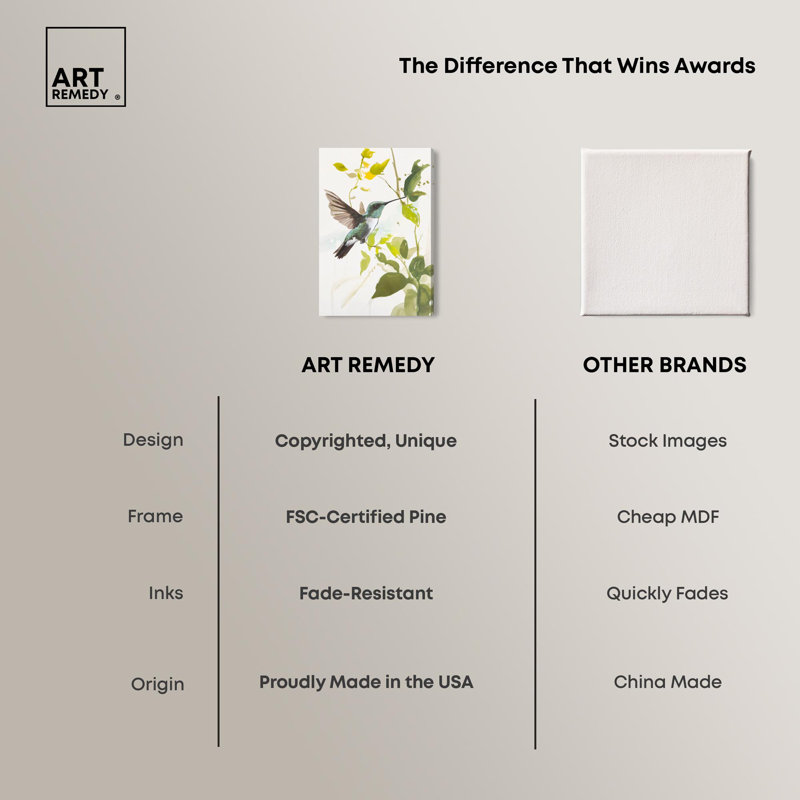 ART REMEDY ®

The Difference That Wins Awards

| | ART REMEDY | OTHER BRANDS |
|---|---|---|
| Design | Copyrighted, Unique | Stock Images |
| Frame | FSC-Certified Pine | Cheap MDF |
| Inks | Fade-Resistant | Quickly Fades |
| Origin | Proudly Made in the USA | China Made |